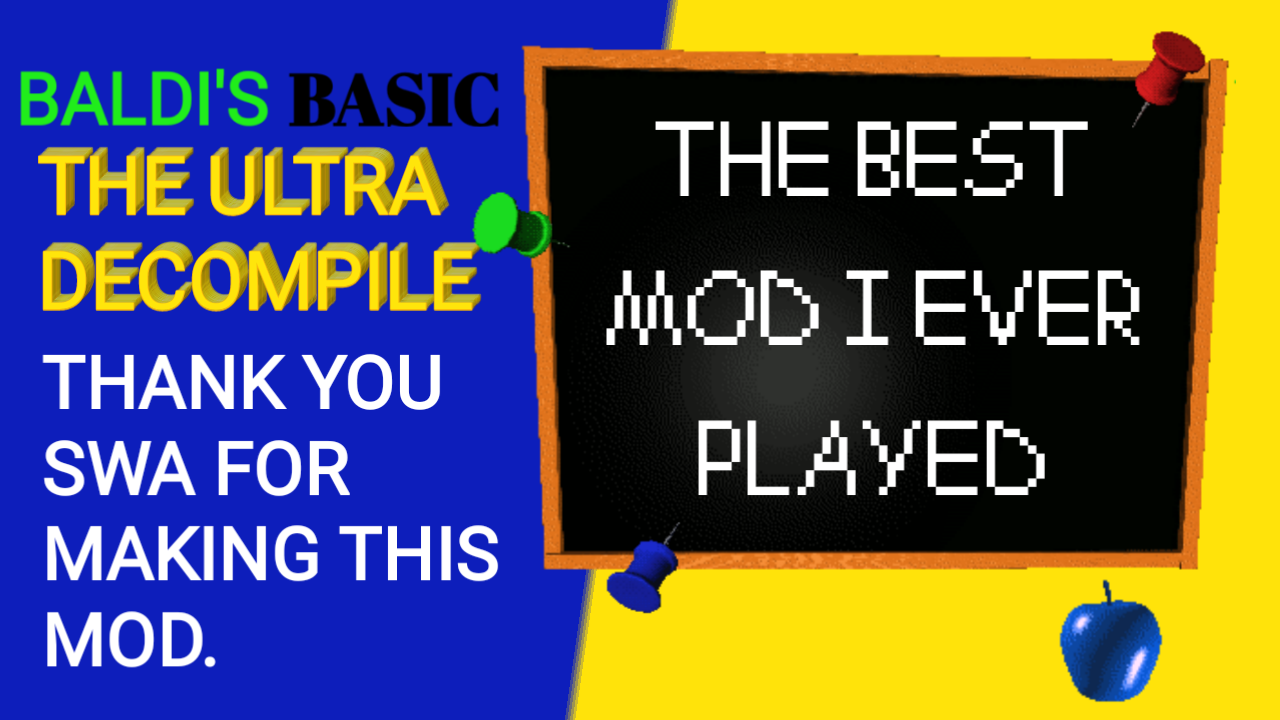 BALDI'S BASIC
THE ULTRA DECOMPILE

THANK YOU SWA FOR MAKING THIS MOD.

THE BEST MOD I EVER PLAYED